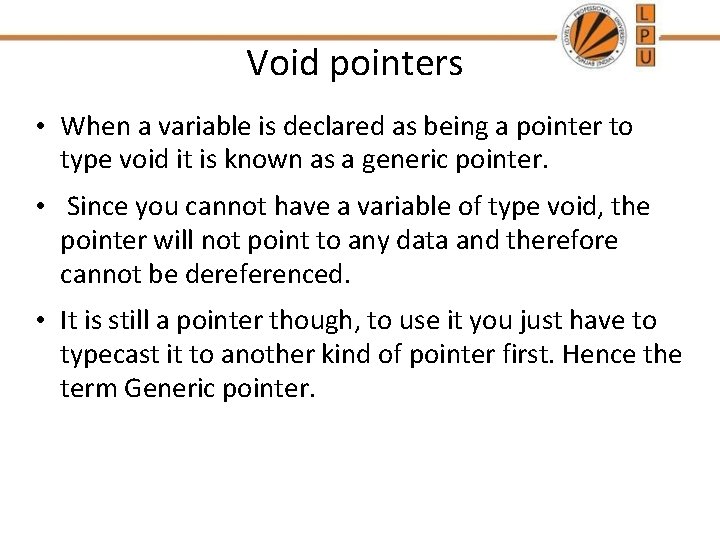 LOVELY PROFESSIONAL UNIVERSITY PUNJAB (INDIA)

L
P
U

Void pointers

• When a variable is declared as being a pointer to type void it is known as a generic pointer.

• Since you cannot have a variable of type void, the pointer will not point to any data and therefore cannot be dereferenced.

• It is still a pointer though, to use it you just have to typecast it to another kind of pointer first. Hence the term Generic pointer.